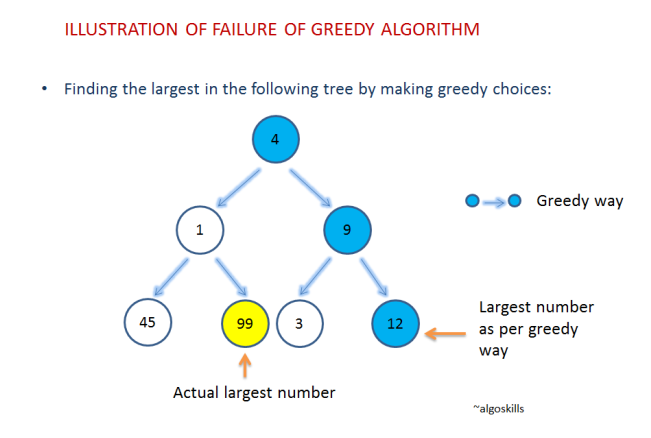 ILLUSTRATION OF FAILURE OF GREEDY ALGORITHM

• Finding the largest in the following tree by making greedy choices:

4

1

9

Greedy way

45

99

3

12

Largest number as per greedy way

Actual largest number

~algoskills